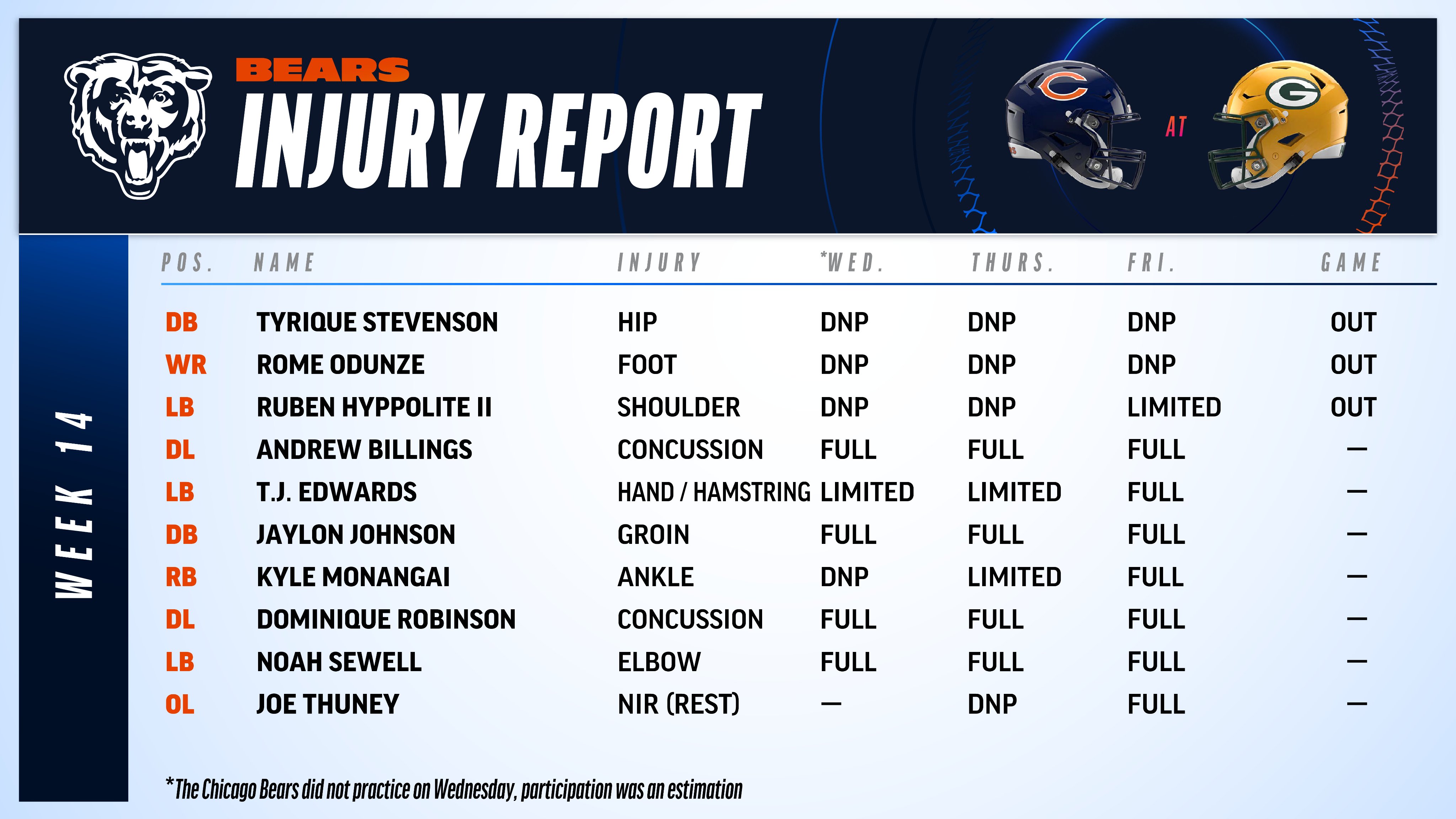 BEARS
INJURY REPORT

AT

WEEK 14

| POS. | NAME | INJURY | *WED. | THURS. | FRI. | GAME |
|---|---|---|---|---|---|---|
| DB | TYRIQUE STEVENSON | HIP | DNP | DNP | DNP | OUT |
| WR | ROME ODUNZE | FOOT | DNP | DNP | DNP | OUT |
| LB | RUBEN HYPPOLITE II | SHOULDER | DNP | DNP | LIMITED | OUT |
| DL | ANDREW BILLINGS | CONCUSSION | FULL | FULL | FULL | — |
| LB | T.J. EDWARDS | HAND / HAMSTRING | LIMITED | LIMITED | FULL | — |
| DB | JAYLON JOHNSON | GROIN | FULL | FULL | FULL | — |
| RB | KYLE MONANGAI | ANKLE | DNP | LIMITED | FULL | — |
| DL | DOMINIQUE ROBINSON | CONCUSSION | FULL | FULL | FULL | — |
| LB | NOAH SEWELL | ELBOW | FULL | FULL | FULL | — |
| OL | JOE THUNEY | NIR (REST) | — | DNP | FULL | — |

*The Chicago Bears did not practice on Wednesday, participation was an estimation